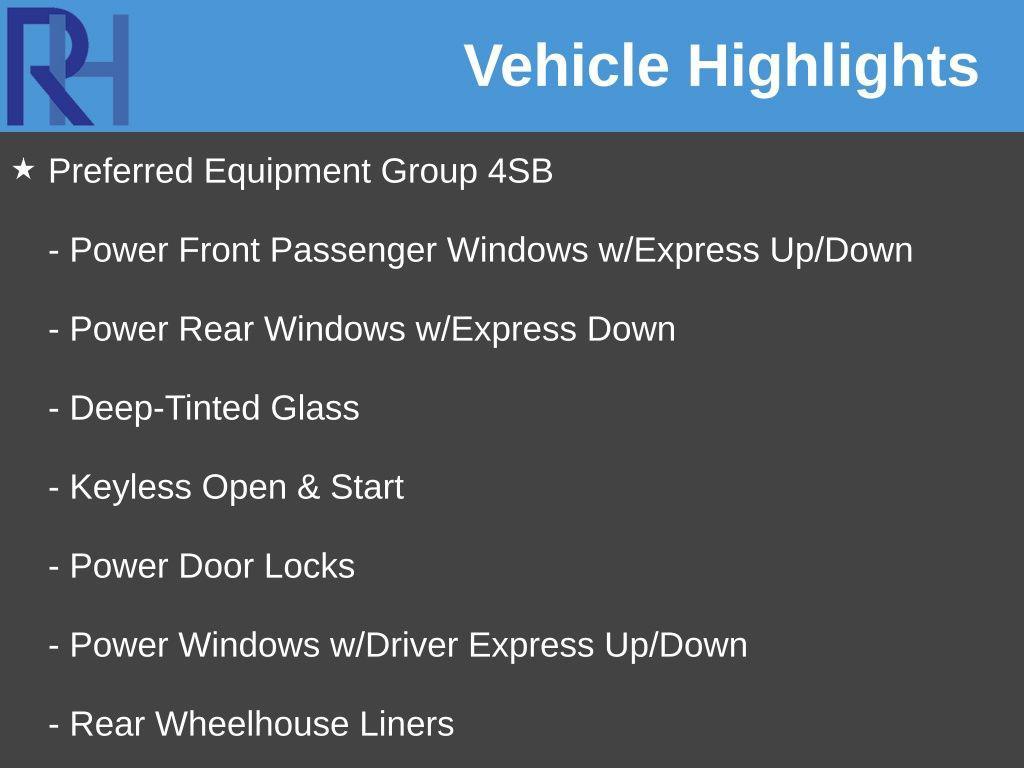 RH

Vehicle Highlights

★ Preferred Equipment Group 4SB

- Power Front Passenger Windows w/Express Up/Down

- Power Rear Windows w/Express Down

- Deep-Tinted Glass

- Keyless Open & Start

- Power Door Locks

- Power Windows w/Driver Express Up/Down

- Rear Wheelhouse Liners